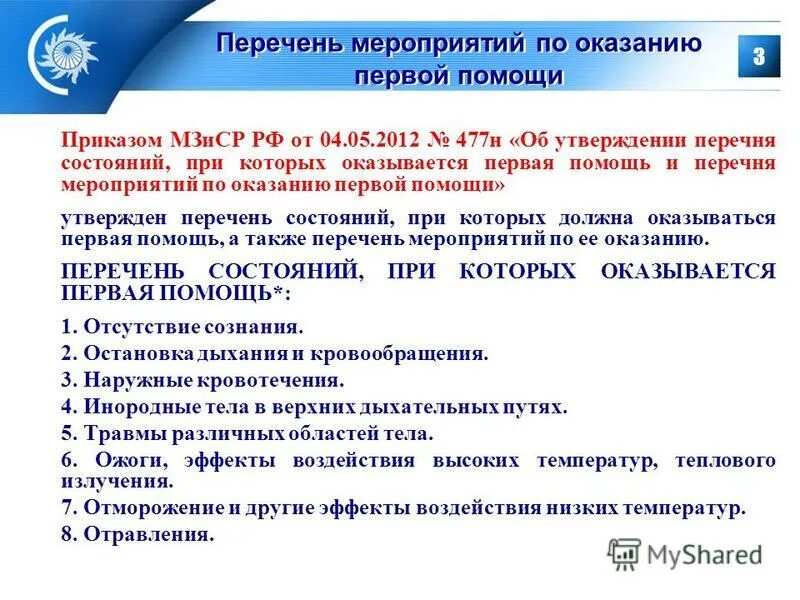 Перечень мероприятий по оказанию первой помощи

3

Приказом МЗиСР РФ от 04.05.2012 № 477н «Об утверждении перечня состояний, при которых оказывается первая помощь и перечня мероприятий по оказанию первой помощи»

утвержден перечень состояний, при которых должна оказываться первая помощь, а также перечень мероприятий по ее оказанию.

ПЕРЕЧЕНЬ СОСТОЯНИЙ, ПРИ КОТОРЫХ ОКАЗЫВАЕТСЯ ПЕРВАЯ ПОМОЩЬ*:

1. Отсутствие сознания.
2. Остановка дыхания и кровообращения.
3. Наружные кровотечения.
4. Инородные тела в верхних дыхательных путях.
5. Травмы различных областей тела.
6. Ожоги, эффекты воздействия высоких температур, теплового излучения.
7. Отморожение и другие эффекты воздействия низких температур.
8. Отравления.

MyShared